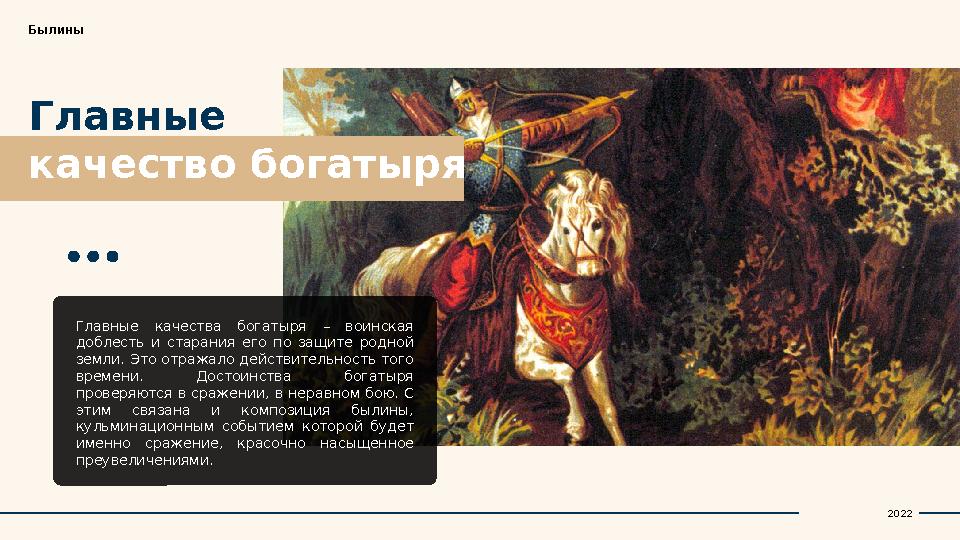 Былины

Главные
качество богатыря

Главные качества богатыря – воинская доблесть и старания его по защите родной земли. Это отражало действительность того времени. Достоинства богатыря проверяются в сражении, в неравном бою. С этим связана и композиция былины, кульминационным событием которой будет именно сражение, красочно насыщенное преувеличениями.

2022